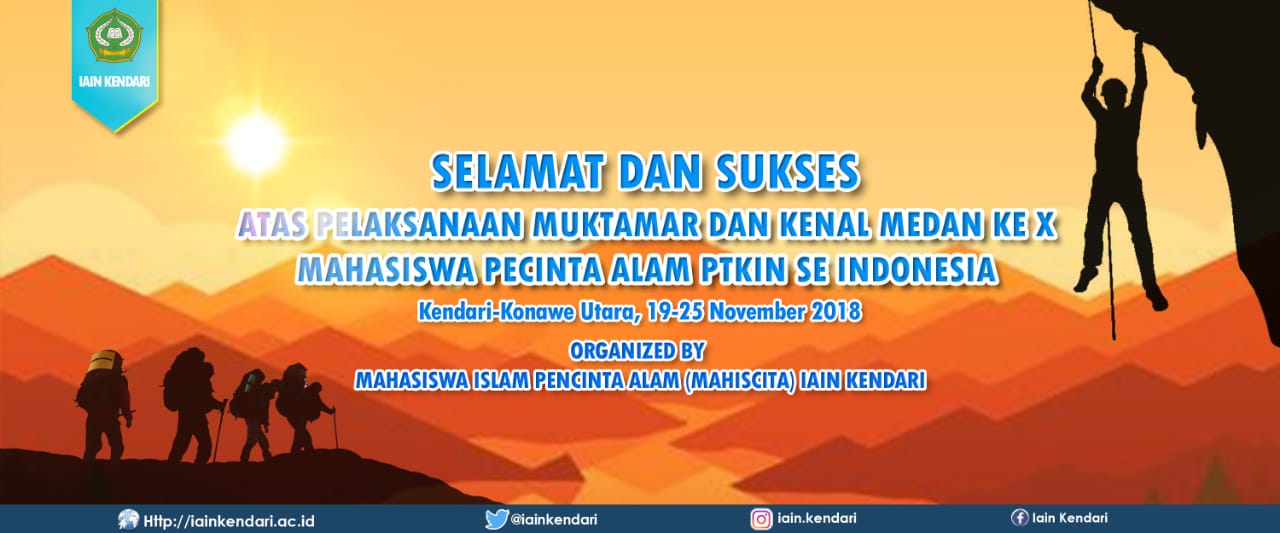 IAIN KENDARI

SELAMAT DAN SUKSES
ATAS PELAKSANAAN MUKTAMAR DAN KENAL MEDAN KE X
MAHASISWA PECINTA ALAM PTKIN SE INDONESIA

Kendari-Konawe Utara, 19-25 November 2018

ORGANIZED BY
MAHASISWA ISLAM PENCINTA ALAM (MAHISCITA) IAIN KENDARI

Http://iainkendari.ac.id
@iainkendari
iain.kendari
Iain Kendari